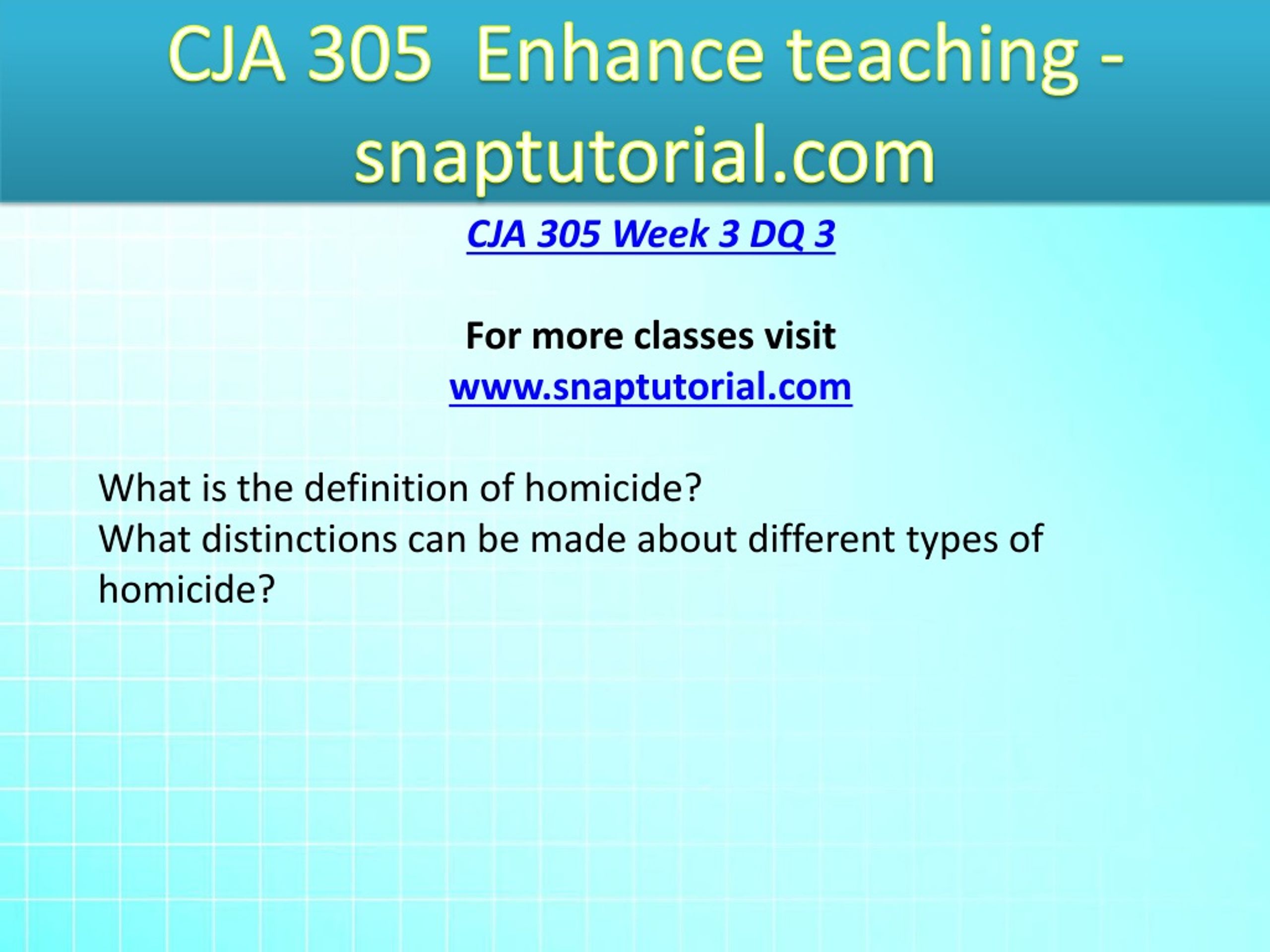 CJA 305 Enhance teaching - snaptutorial.com

CJA 305 Week 3 DQ 3

For more classes visit
www.snaptutorial.com

What is the definition of homicide?
What distinctions can be made about different types of homicide?